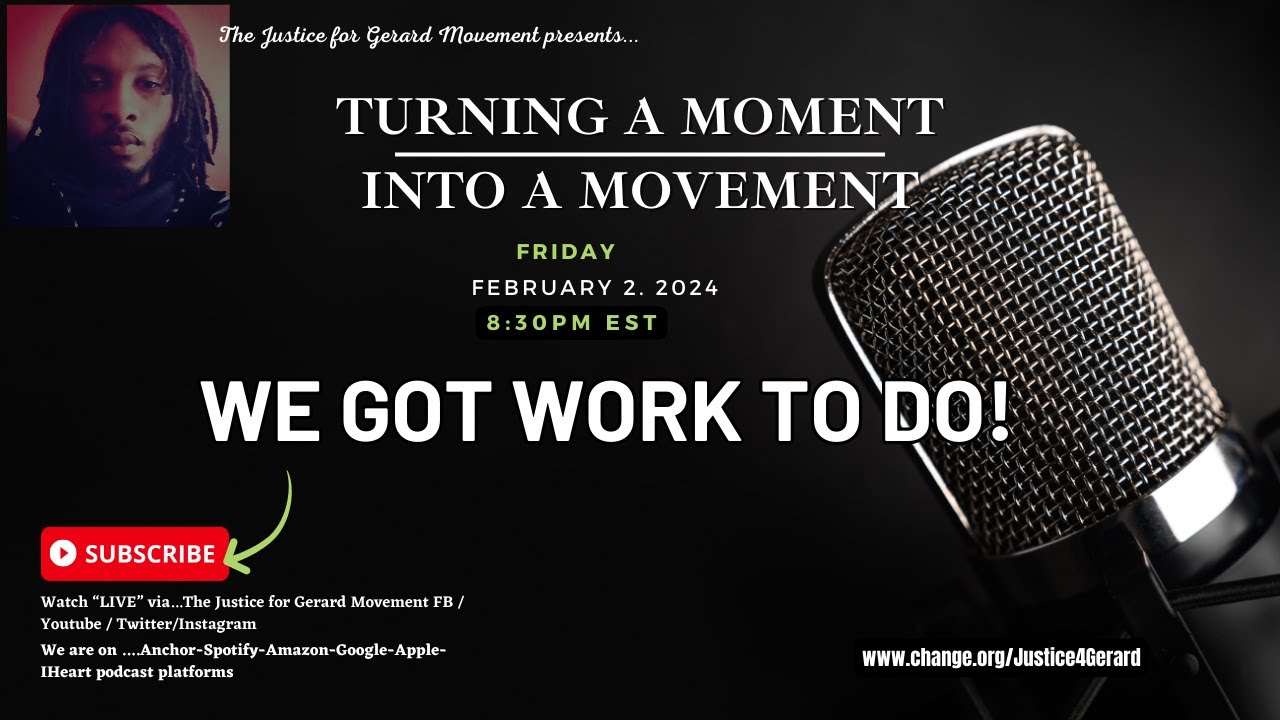 The Justice for Gerard Movement presents...

TURNING A MOMENT
INTO A MOVEMENT

FRIDAY
FEBRUARY 2. 2024
8:30PM EST

WE GOT WORK TO DO!

SUBSCRIBE

Watch "LIVE" via...The Justice for Gerard Movement FB / Youtube / Twitter/Instagram

We are on ....Anchor-Spotify-Amazon-Google-Apple-IHeart podcast platforms

www.change.org/Justice4Gerard